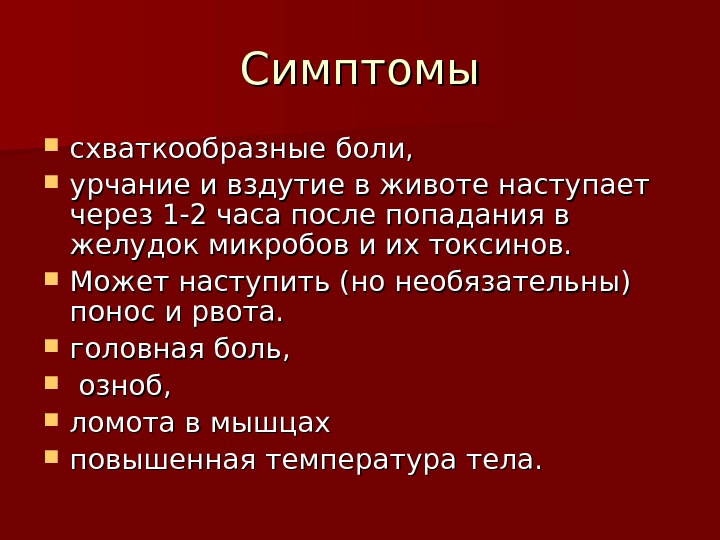 Симптомы

- схваткообразные боли,
- урчание и вздутие в животе наступает через 1-2 часа после попадания в желудок микробов и их токсинов.
- Может наступить (но необязательны) понос и рвота.
- головная боль,
- озноб,
- ломота в мышцах
- повышенная температура тела.